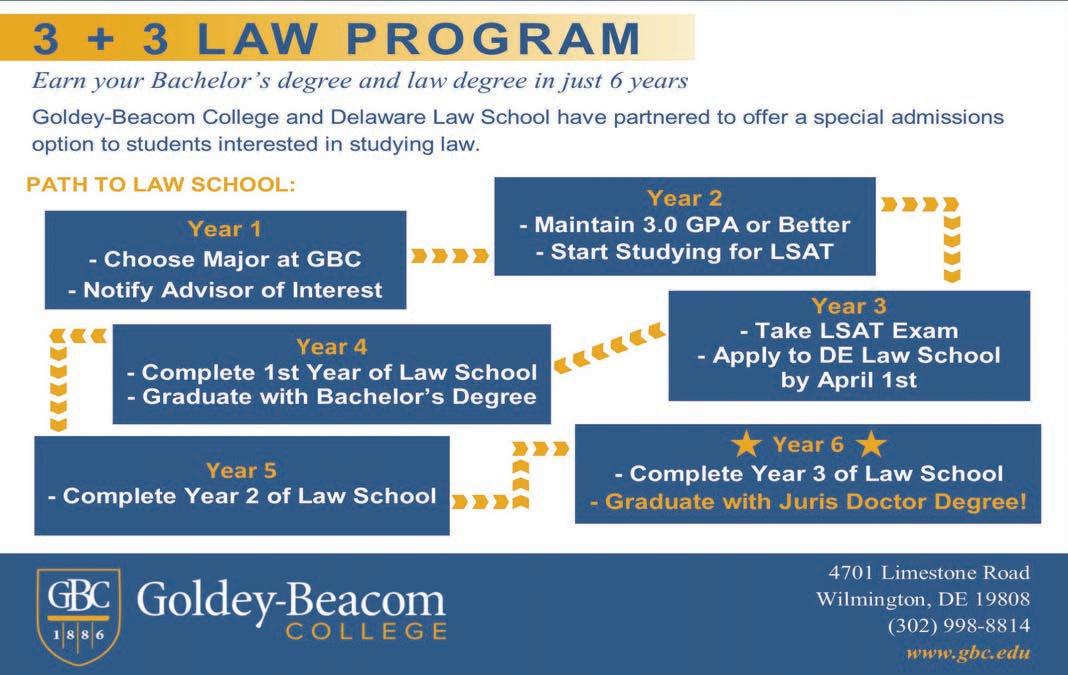 3 + 3 LAW PROGRAM

Earn your Bachelor's degree and law degree in just 6 years

Goldey-Beacom College and Delaware Law School have partnered to offer a special admissions option to students interested in studying law.

PATH TO LAW SCHOOL:

Year 1
- Choose Major at GBC
- Notify Advisor of Interest

Year 2
- Maintain 3.0 GPA or Better
- Start Studying for LSAT

Year 3
- Take LSAT Exam
- Apply to DE Law School by April 1st

Year 4
- Complete 1st Year of Law School
- Graduate with Bachelor's Degree

Year 5
- Complete Year 2 of Law School

Year 6
- Complete Year 3 of Law School
- Graduate with Juris Doctor Degree!

GBC 1886

Goldey-Beacom COLLEGE

4701 Limestone Road
Wilmington, DE 19808
(302) 998-8814
www.gbc.edu